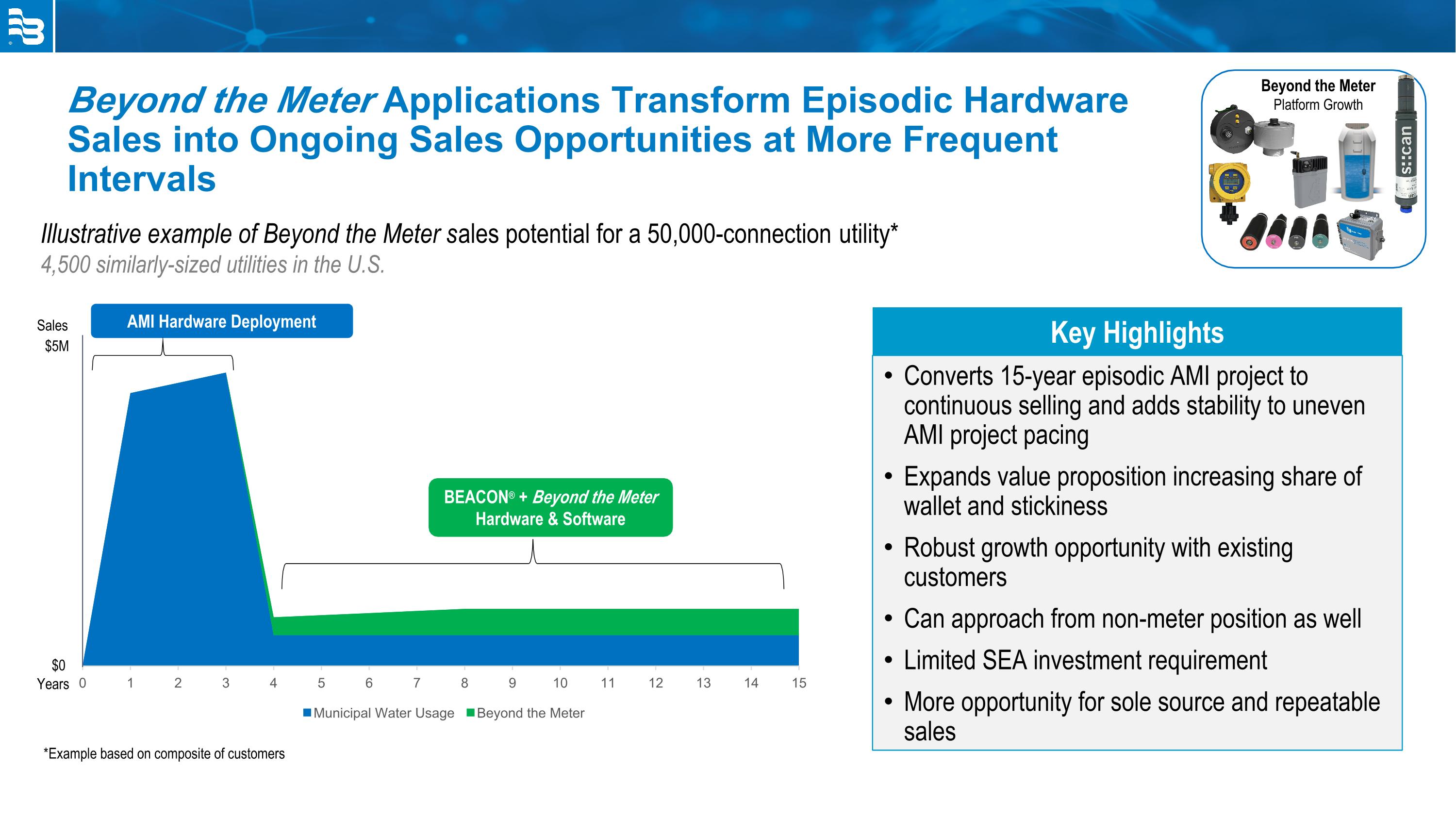 Beyond the Meter Applications Transform Episodic Hardware Sales into Ongoing Sales Opportunities at More Frequent Intervals

Beyond the Meter
Platform Growth

s::can

Illustrative example of Beyond the Meter sales potential for a 50,000-connection utility*
4,500 similarly-sized utilities in the U.S.

Sales
$5M

AMI Hardware Deployment

BEACON® + Beyond the Meter
Hardware & Software

$0
Years 0 1 2 3 4 5 6 7 8 9 10 11 12 13 14 15

Municipal Water Usage Beyond the Meter

*Example based on composite of customers

Key Highlights

• Converts 15-year episodic AMI project to continuous selling and adds stability to uneven AMI project pacing
• Expands value proposition increasing share of wallet and stickiness
• Robust growth opportunity with existing customers
• Can approach from non-meter position as well
• Limited SEA investment requirement
• More opportunity for sole source and repeatable sales